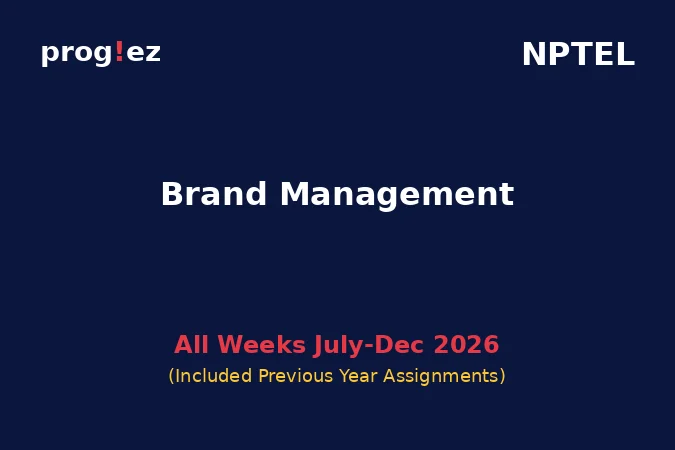 prog!ez

NPTEL

Brand Management

All Weeks July-Dec 2026

(Included Previous Year Assignments)